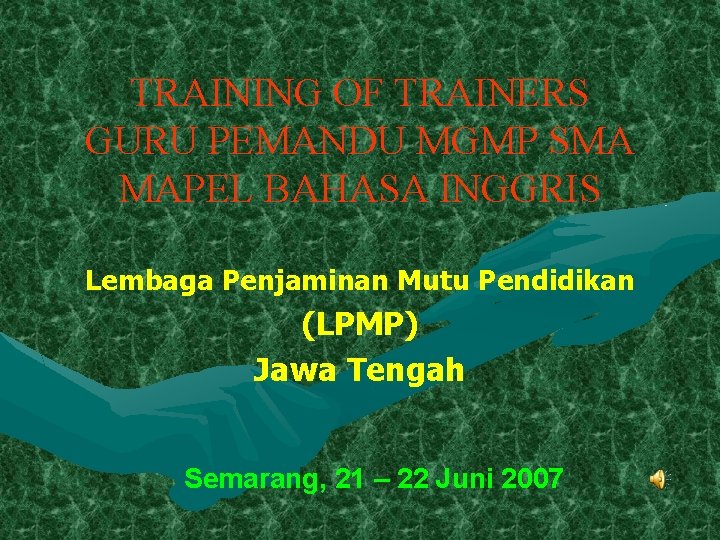 TRAINING OF TRAINERS
GURU PEMANDU MGMP SMA
MAPEL BAHASA INGGRIS

Lembaga Penjaminan Mutu Pendidikan
(LPMP)
Jawa Tengah

Semarang, 21 – 22 Juni 2007